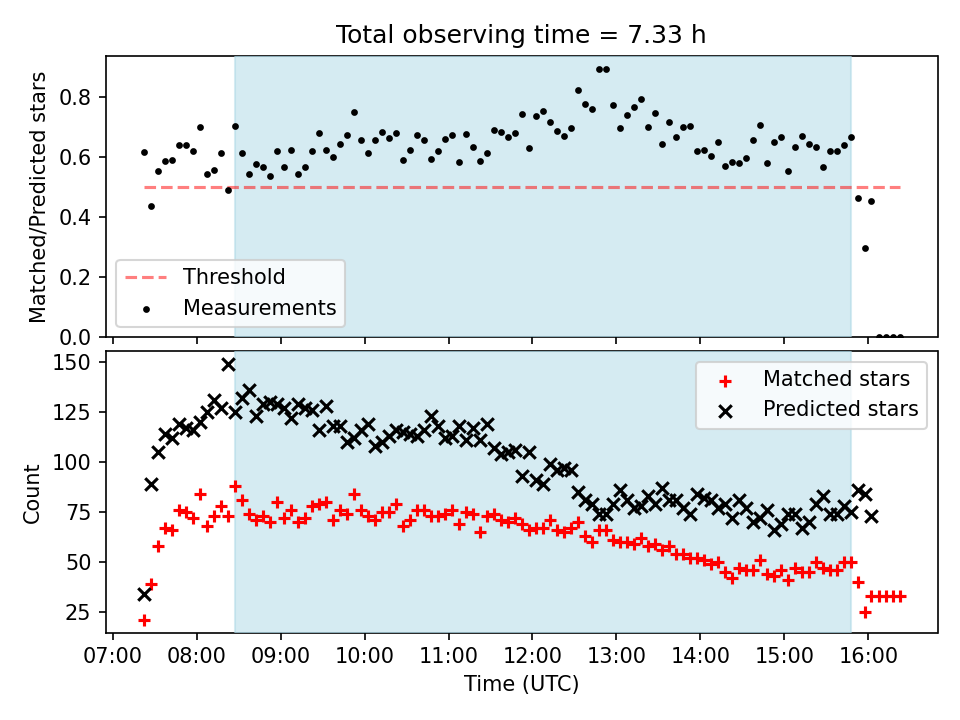 Total observing time = 7.33 h

Matched/Predicted stars

0.8
0.6
0.4
0.2
0.0

Threshold
Measurements

Count

150
125
100
75
50
25

Matched stars
Predicted stars

07:00 08:00 09:00 10:00 11:00 12:00 13:00 14:00 15:00 16:00

Time (UTC)